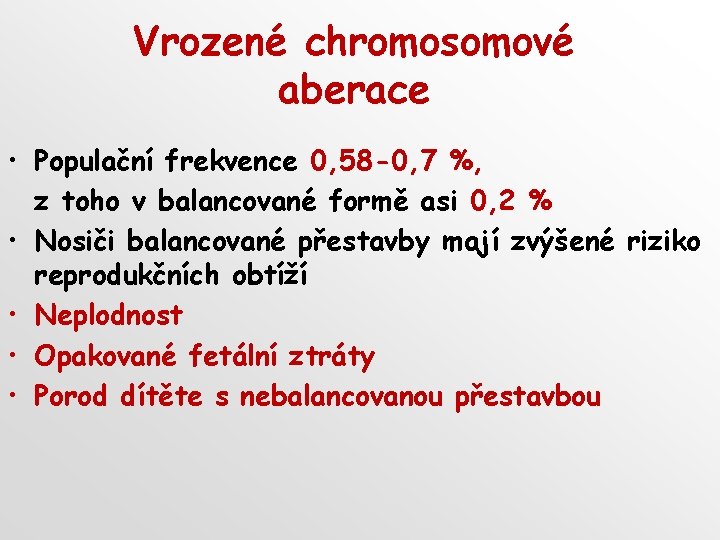 Vrozené chromosomové aberace

• Populační frekvence 0,58-0,7 %, z toho v balancované formě asi 0,2 %
• Nosiči balancované přestavby mají zvýšené riziko reprodukčních obtíží
• Neplodnost
• Opakované fetální ztráty
• Porod dítěte s nebalancovanou přestavbou